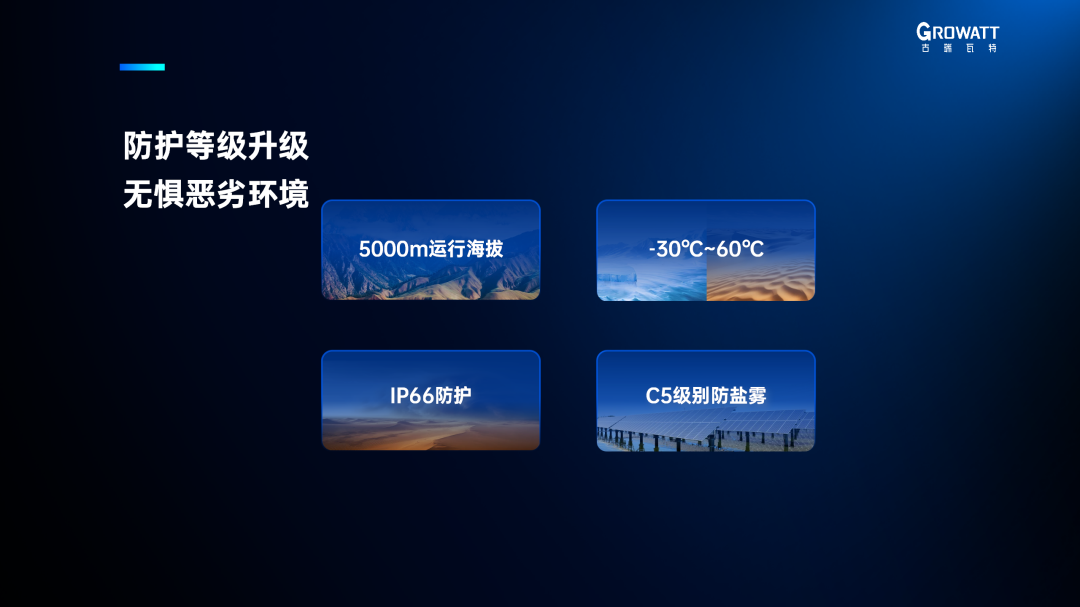 GROWATT
古瑞瓦特

防护等级升级
无惧恶劣环境

5000m运行海拔

-30℃~60℃

IP66防护

C5级别防盐雾